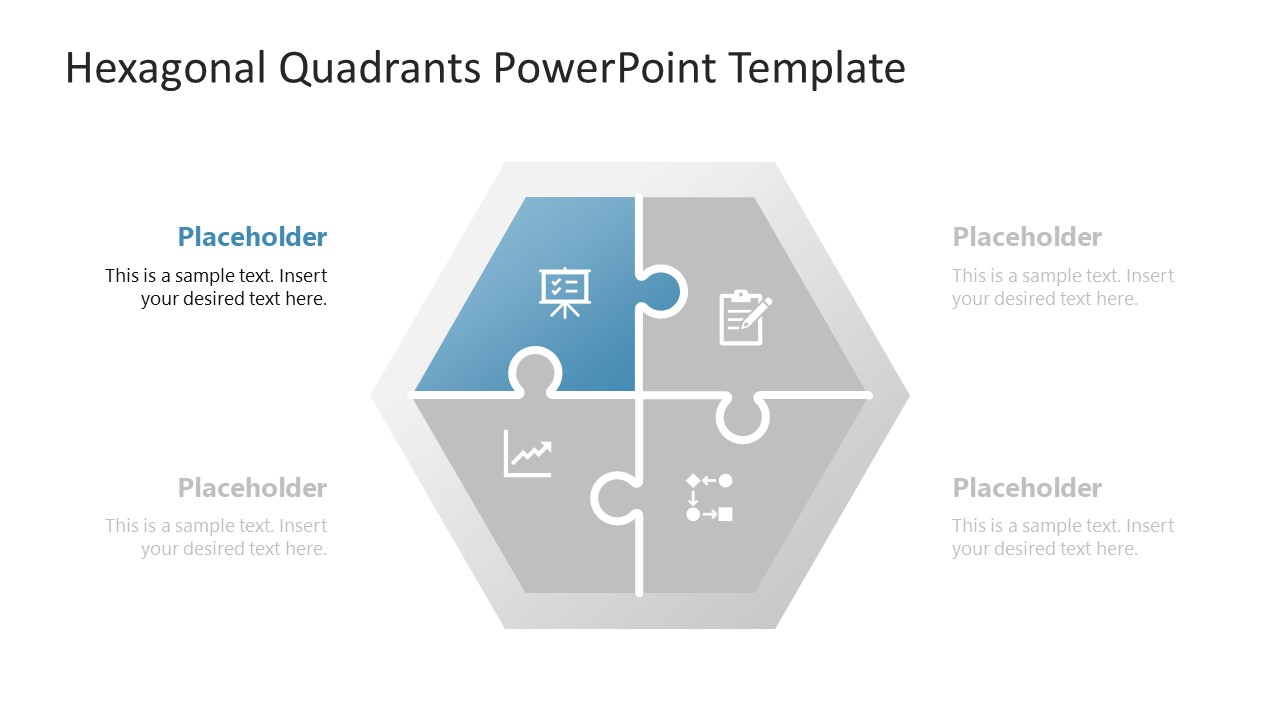 Hexagonal Quadrants PowerPoint Template

Placeholder
This is a sample text. Insert your desired text here.

Placeholder
This is a sample text. Insert your desired text here.

Placeholder
This is a sample text. Insert your desired text here.

Placeholder
This is a sample text. Insert your desired text here.